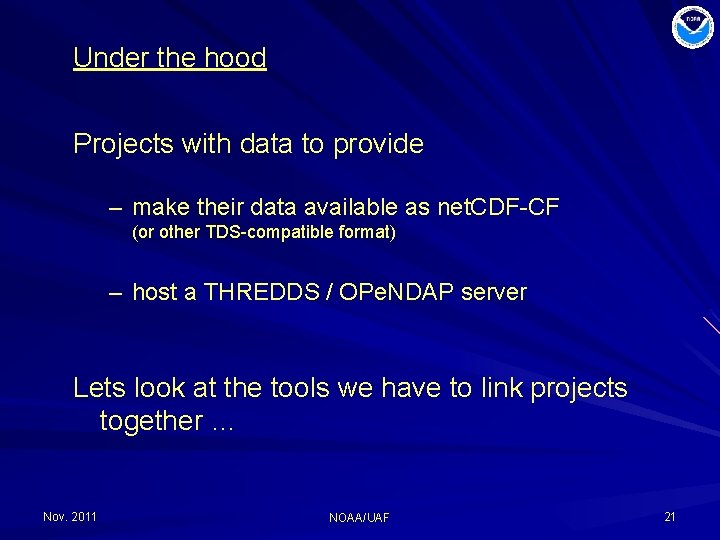 noaa

Under the hood

Projects with data to provide

– make their data available as netCDF-CF
(or other TDS-compatible format)

– host a THREDDS / OPeNDAP server

Lets look at the tools we have to link projects together …

Nov. 2011

NOAA/UAF

21